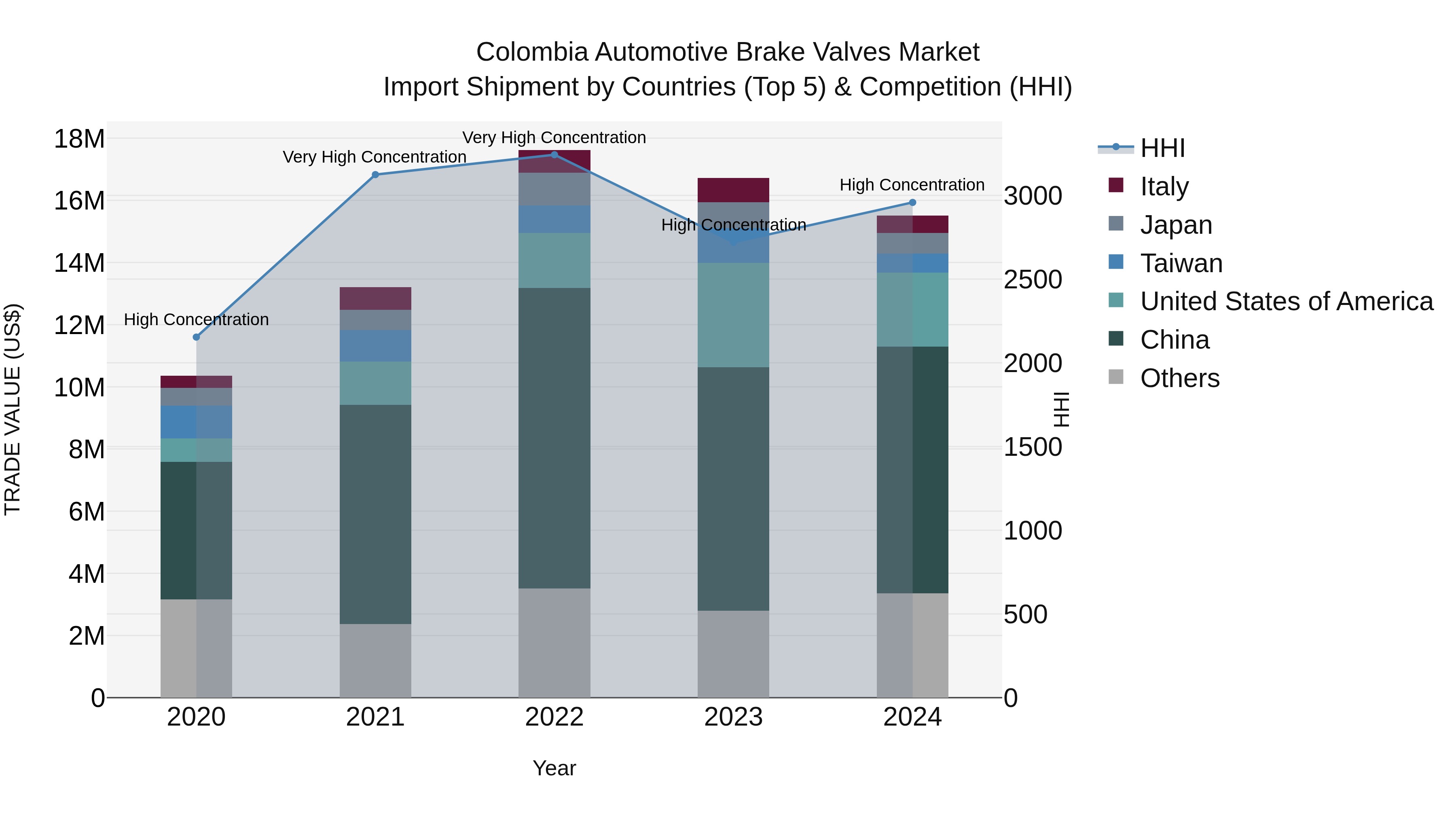 Colombia Automotive Brake Valves Market
Import Shipment by Countries (Top 5) & Competition (HHI)

TRADE VALUE (US$)

18M
16M
14M
12M
10M
8M
6M
4M
2M
0

High Concentration
Very High Concentration
Very High Concentration
High Concentration
High Concentration

2020
2021
2022
2023
2024

Year

3000
2500
2000
1500
1000
500
0

HHI

HHI
Italy
Japan
Taiwan
United States of America
China
Others